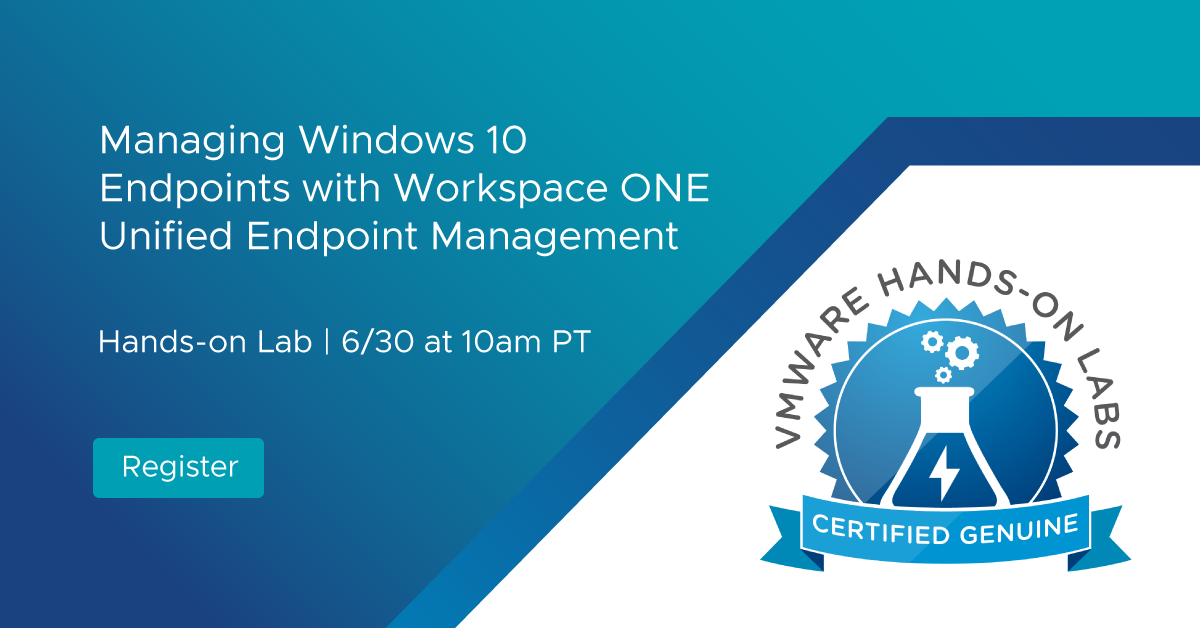 Managing Windows 10 Endpoints with Workspace ONE Unified Endpoint Management

Hands-on Lab | 6/30 at 10am PT

Register

VMWARE HANDS-ON LABS

CERTIFIED GENUINE